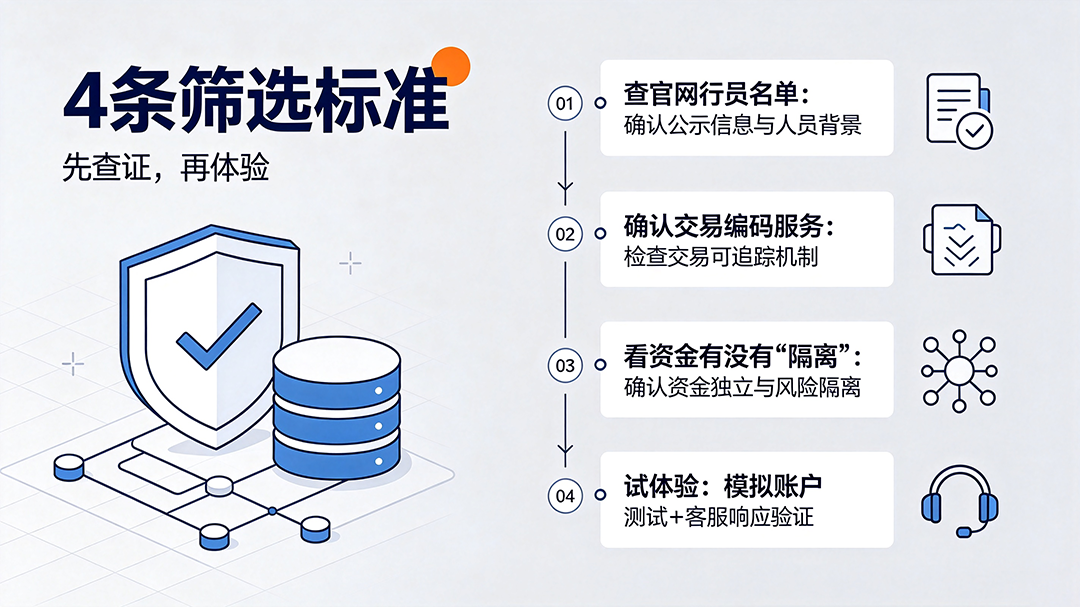 4条筛选标准

先查证，再体验

01 查官网行员名单：
确认公示信息与人员背景

02 确认交易编码服务：
检查交易可追踪机制

03 看资金有没有“隔离”：
确认资金独立与风险隔离

04 试体验：模拟账户
测试+客服响应验证